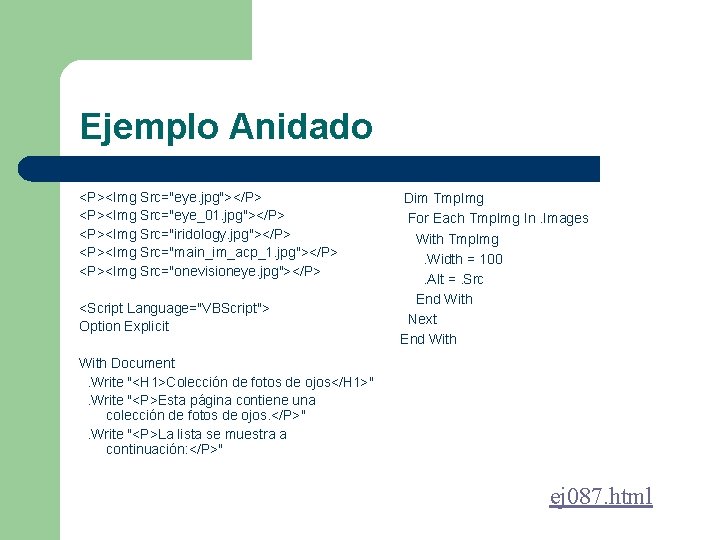 Ejemplo Anidado

<P><Img Src="eye.jpg"></P>
<P><Img Src="eye_01.jpg"></P>
<P><Img Src="iridology.jpg"></P>
<P><Img Src="main_im_acp_1.jpg"></P>
<P><Img Src="onevisioneye.jpg"></P>

<Script Language="VBScript">
Option Explicit

With Document
.Write "<H1>Colección de fotos de ojos</H1>"
.Write "<P>Esta página contiene una colección de fotos de ojos.</P>"
.Write "<P>La lista se muestra a continuación:</P>"

Dim TmpImg
For Each TmpImg In .Images
With TmpImg
.Width = 100
.Alt = .Src
End With
Next
End With

ej087.html